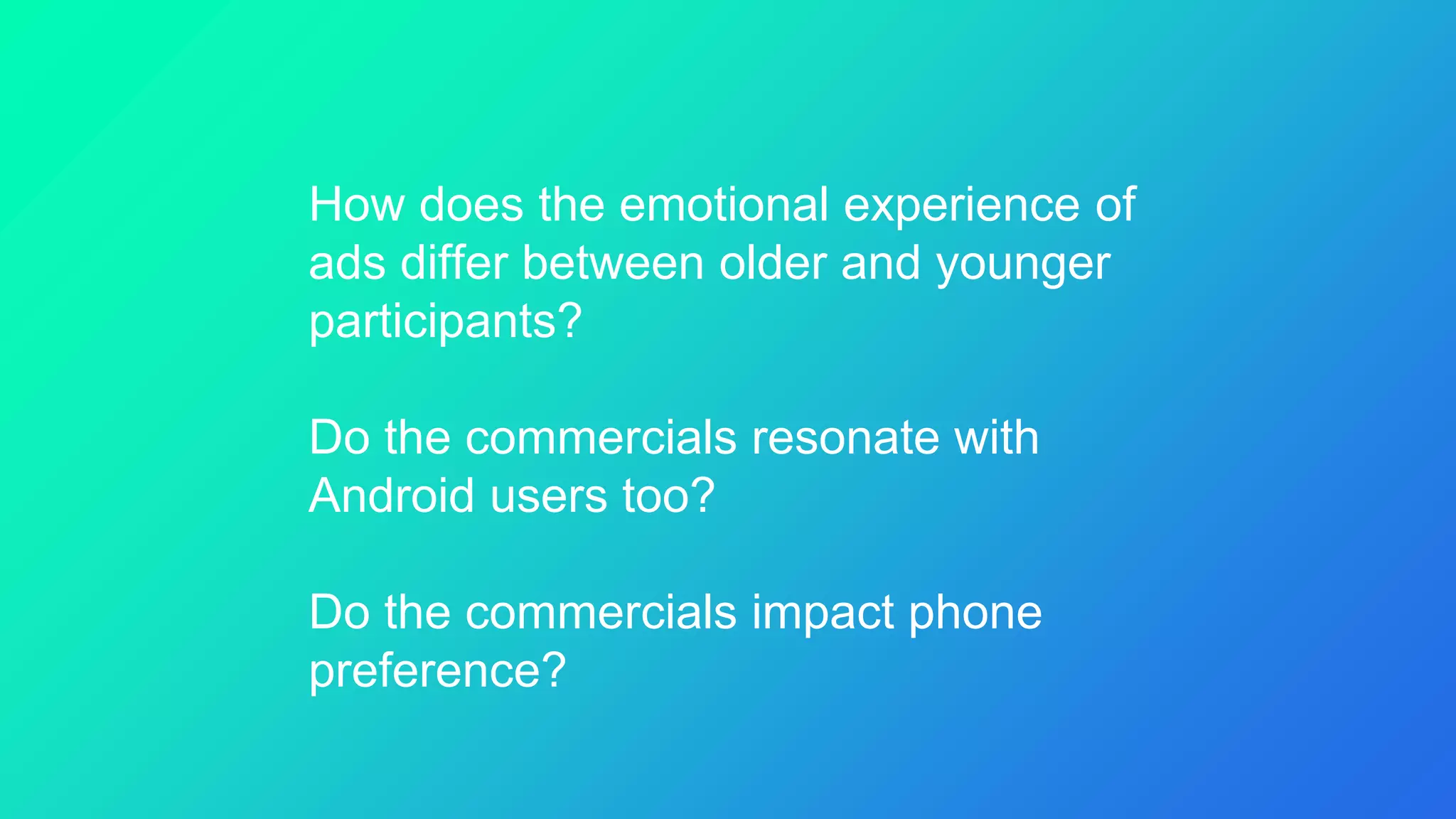 How does the emotional experience of ads differ between older and younger participants?

Do the commercials resonate with Android users too?

Do the commercials impact phone preference?